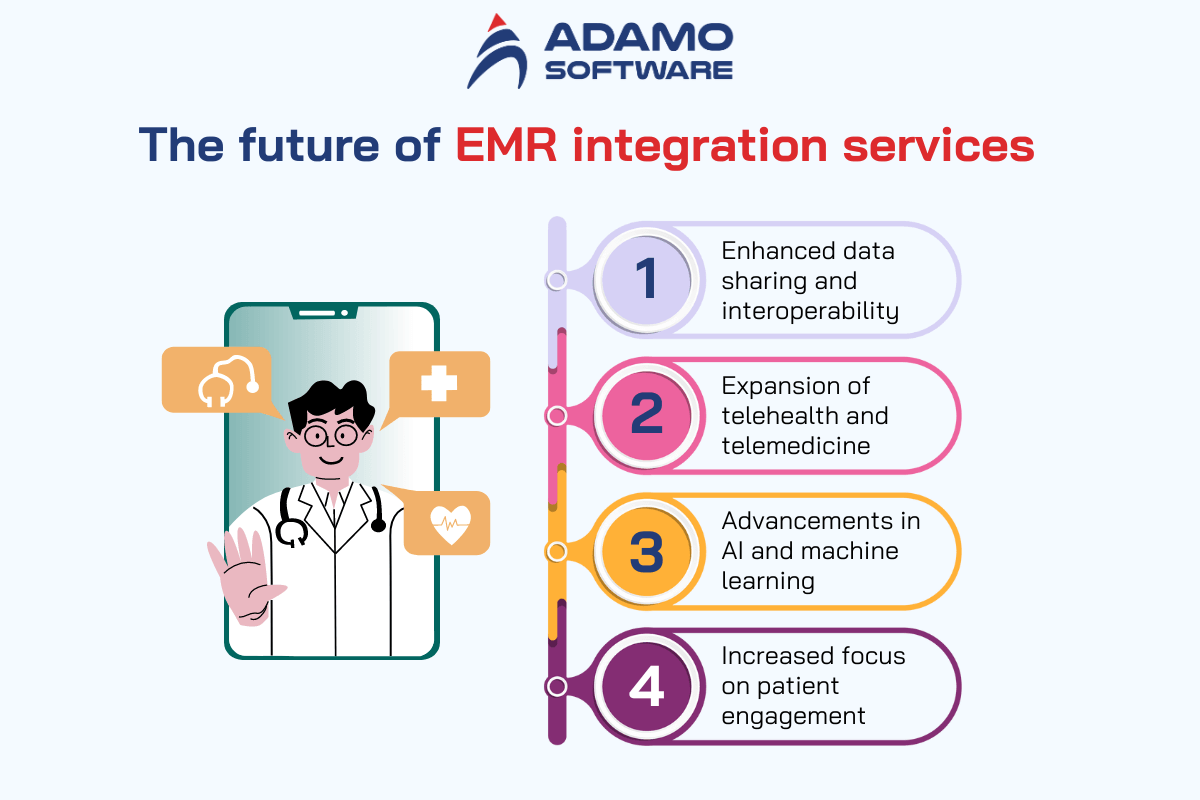 ADAMO SOFTWARE

The future of EMR integration services

1 Enhanced data sharing and interoperability

2 Expansion of telehealth and telemedicine

3 Advancements in AI and machine learning

4 Increased focus on patient engagement